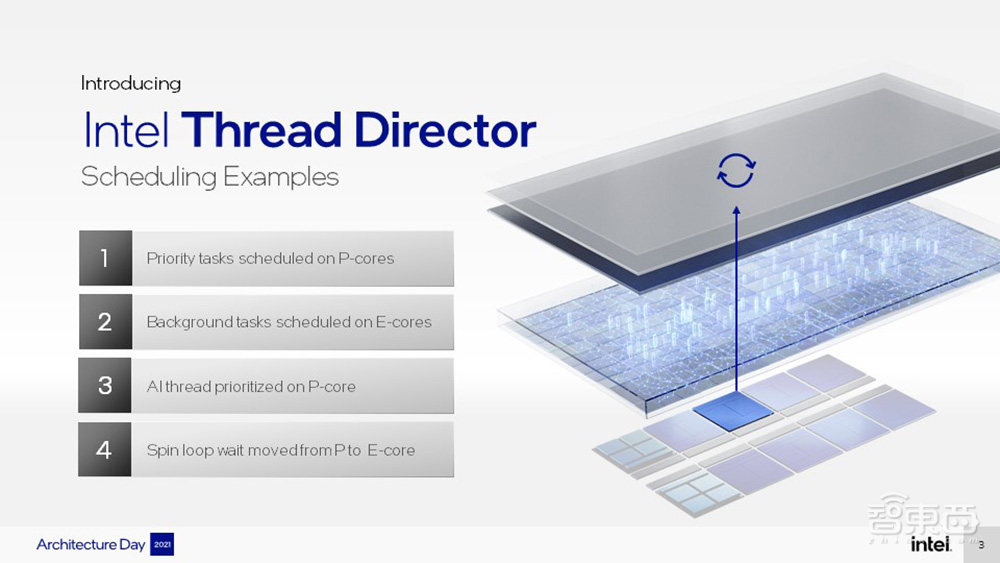 Introducing
Intel Thread Director
Scheduling Examples

1 Priority tasks scheduled on P-cores

2 Background tasks scheduled on E-cores

3 AI thread prioritized on P-core

4 Spin loop wait moved from P to E-core

Architecture Day 2021

智东西

intel. 3